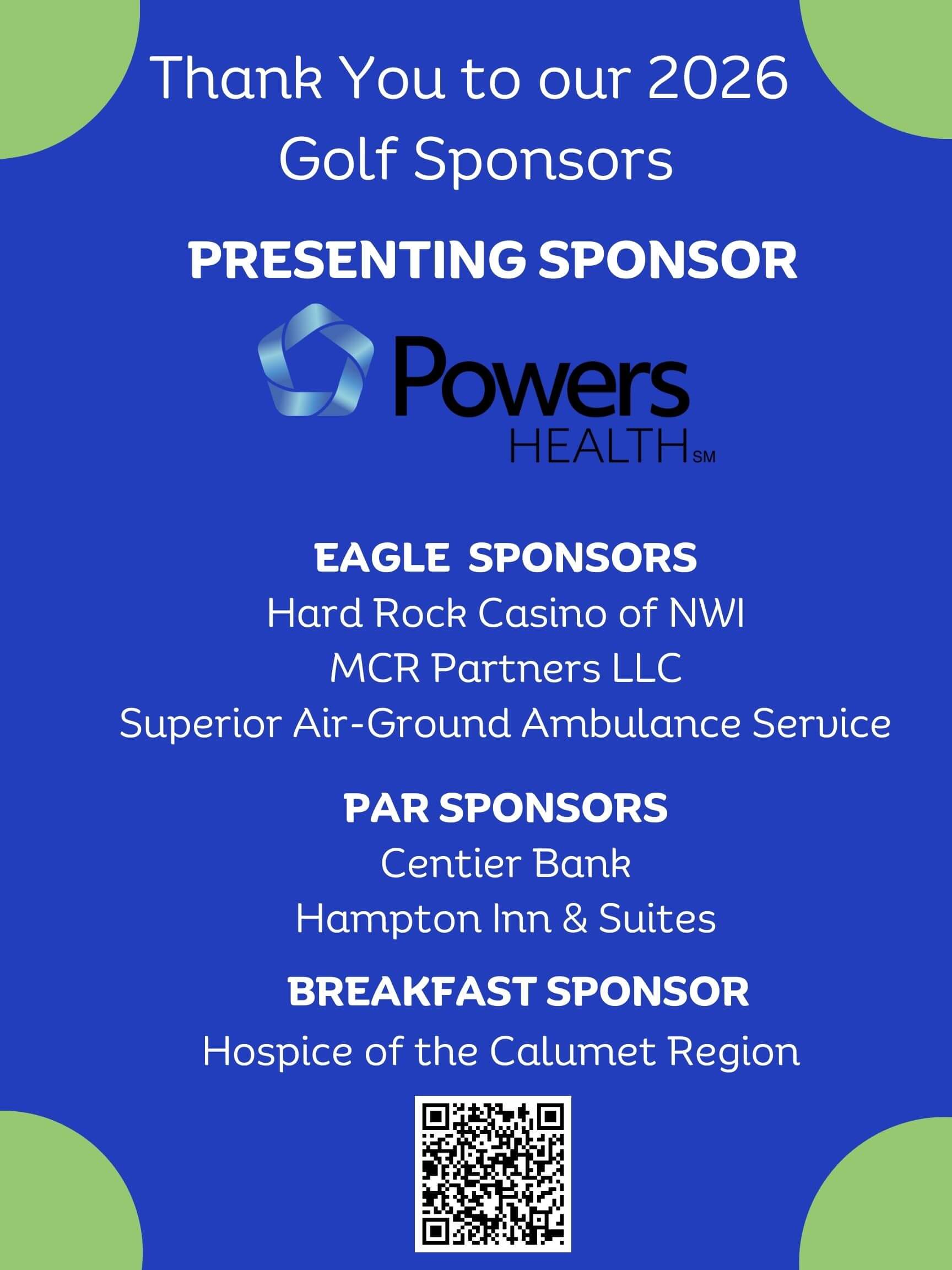 Thank You to our 2026 Golf Sponsors

PRESENTING SPONSOR

Powers HEALTH SM

EAGLE SPONSORS
Hard Rock Casino of NWI
MCR Partners LLC
Superior Air-Ground Ambulance Service

PAR SPONSORS
Centier Bank
Hampton Inn & Suites

BREAKFAST SPONSOR
Hospice of the Calumet Region